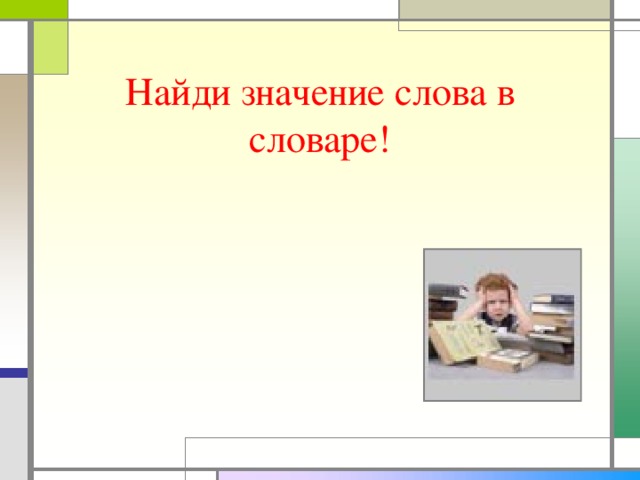 Найди значение слова в словаре!